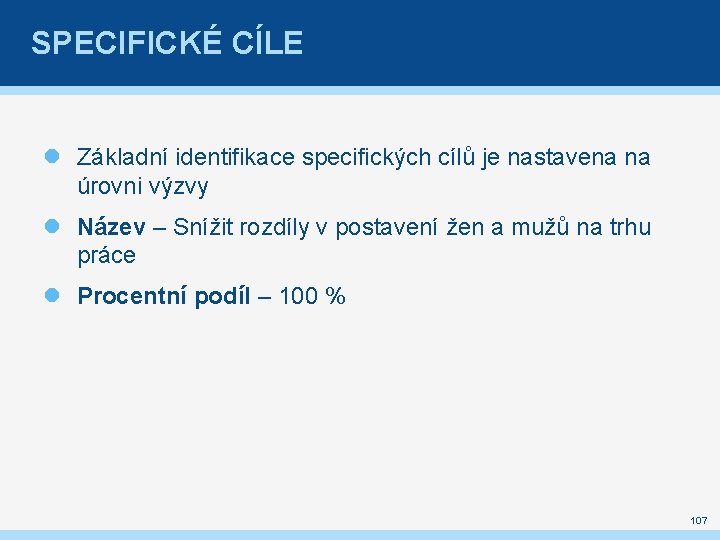 SPECIFICKÉ CÍLE

Základní identifikace specifických cílů je nastavena na úrovni výzvy

Název – Snížit rozdíly v postavení žen a mužů na trhu práce

Procentní podíl – 100 %

107